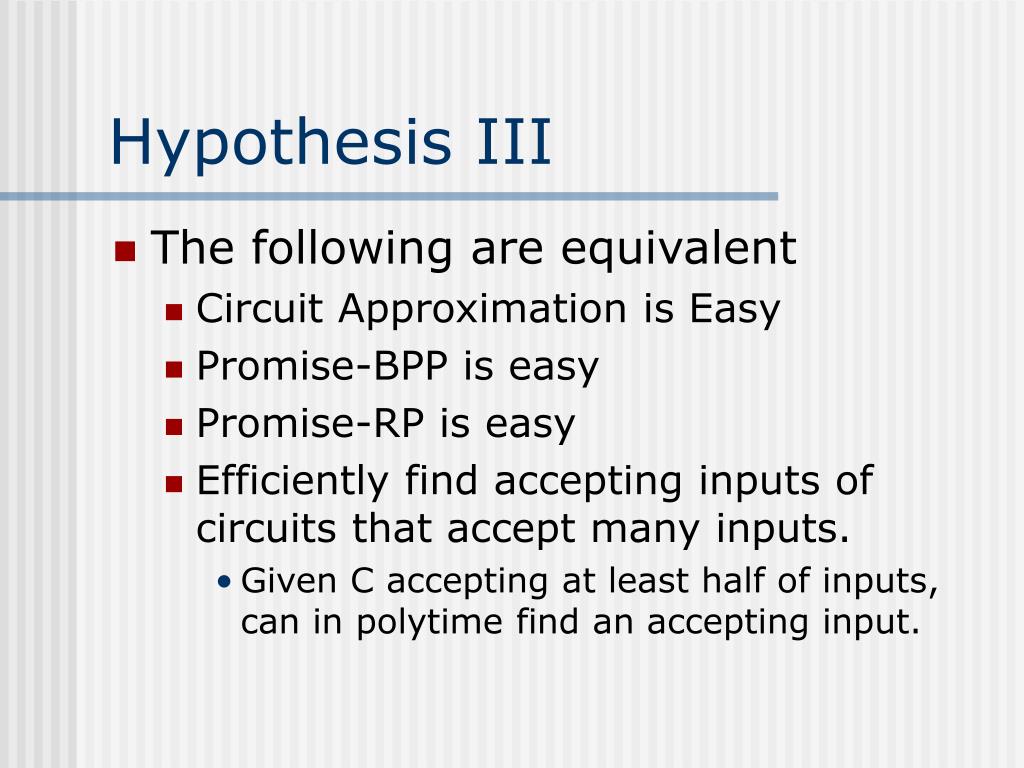 Hypothesis III

The following are equivalent

Circuit Approximation is Easy

Promise-BPP is easy

Promise-RP is easy

Efficiently find accepting inputs of circuits that accept many inputs.

Given C accepting at least half of inputs, can in polytime find an accepting input.